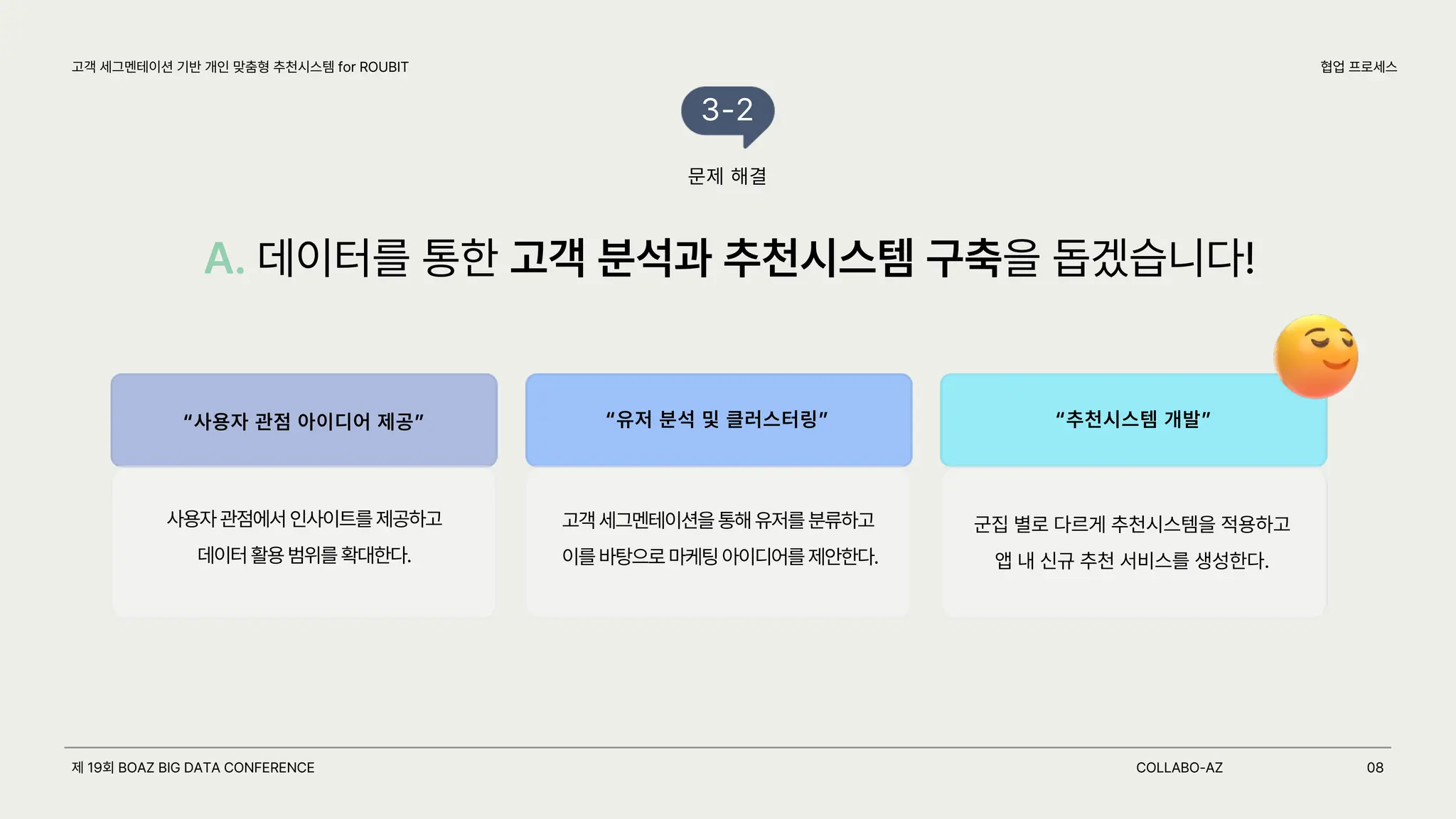 고객 세그멘테이션 기반 개인 맞춤형 추천시스템 for ROUBIT

협업 프로세스

3-2

문제 해결

A. 데이터를 통한 고객 분석과 추천시스템 구축을 돕겠습니다!

"사용자 관점 아이디어 제공"

사용자 관점에서 인사이트를 제공하고 데이터 활용 범위를 확대한다.

"유저 분석 및 클러스터링"

고객 세그멘테이션을 통해 유저를 분류하고 이를 바탕으로 마케팅 아이디어를 제안한다.

"추천시스템 개발"

군집 별로 다르게 추천시스템을 적용하고 앱 내 신규 추천 서비스를 생성한다.

제 19회 BOAZ BIG DATA CONFERENCE

COLLABO-AZ

08